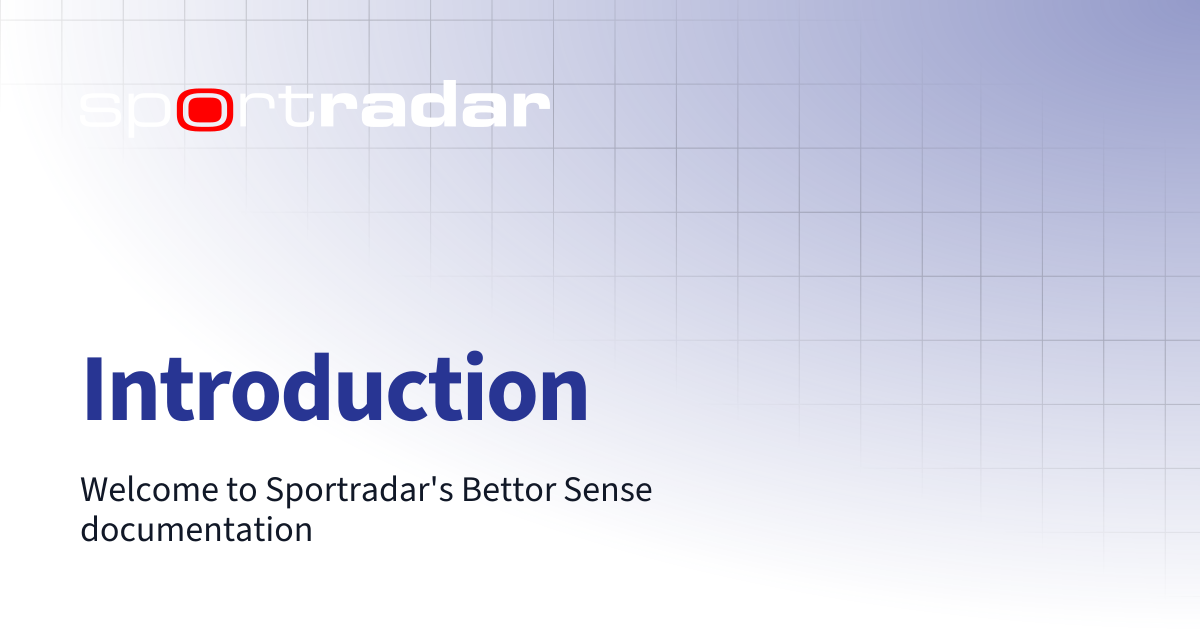 sportradar

Introduction

Welcome to Sportradar's Bettor Sense documentation